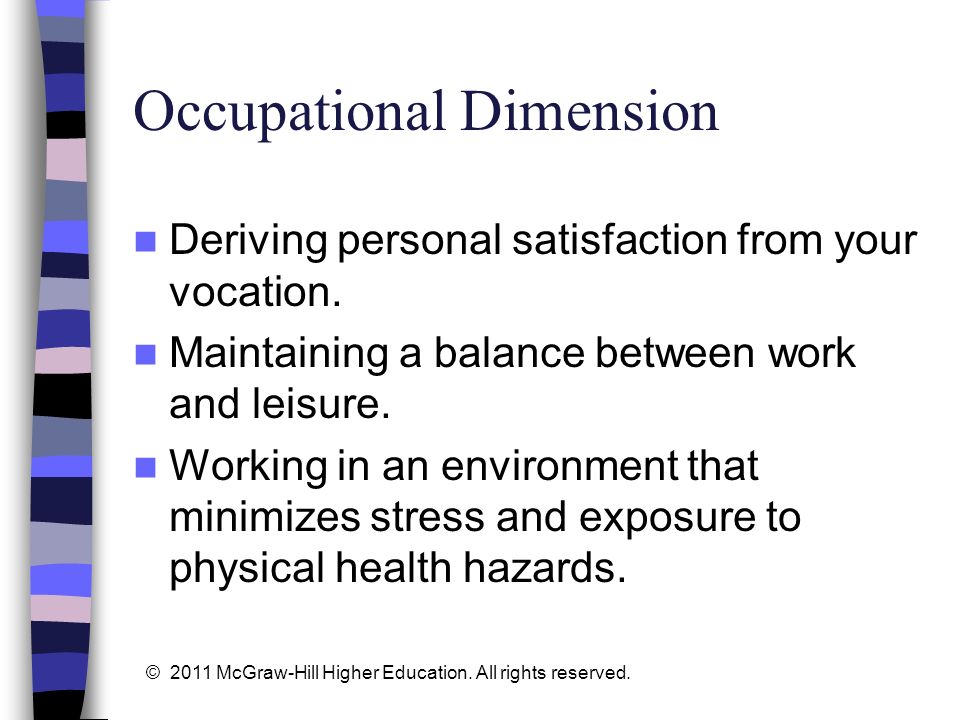 Occupational Dimension

- Deriving personal satisfaction from your vocation.
- Maintaining a balance between work and leisure.
- Working in an environment that minimizes stress and exposure to physical health hazards.

© 2011 McGraw-Hill Higher Education. All rights reserved.